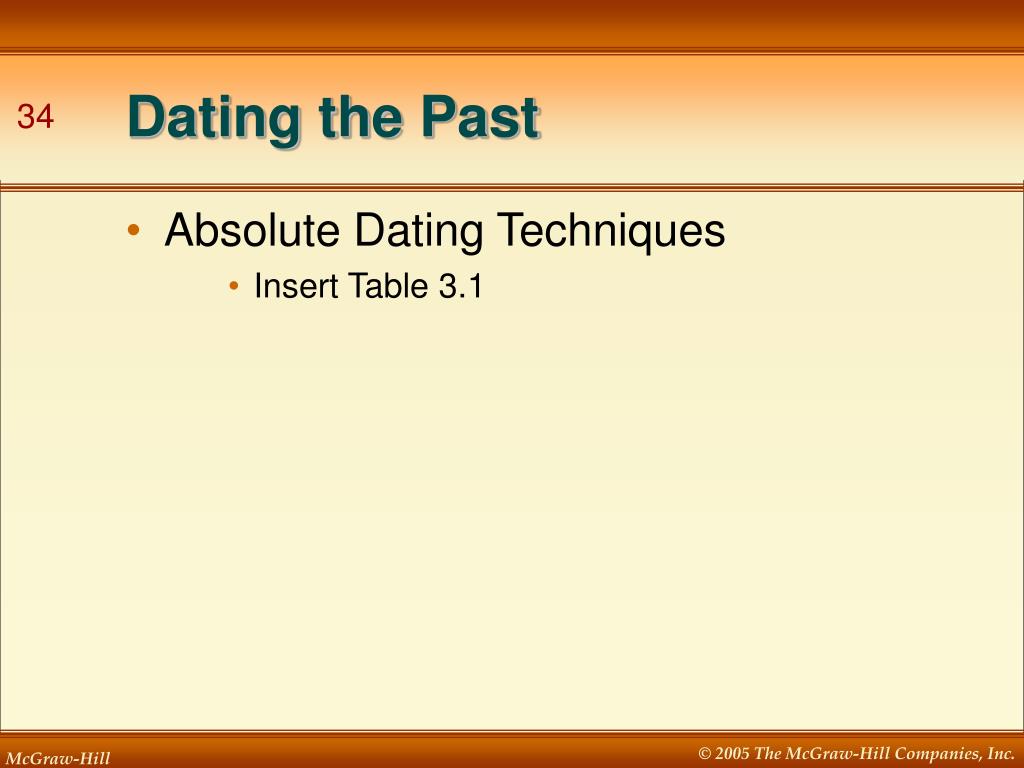 34

Dating the Past

• Absolute Dating Techniques
  • Insert Table 3.1

McGraw-Hill

© 2005 The McGraw-Hill Companies, Inc.